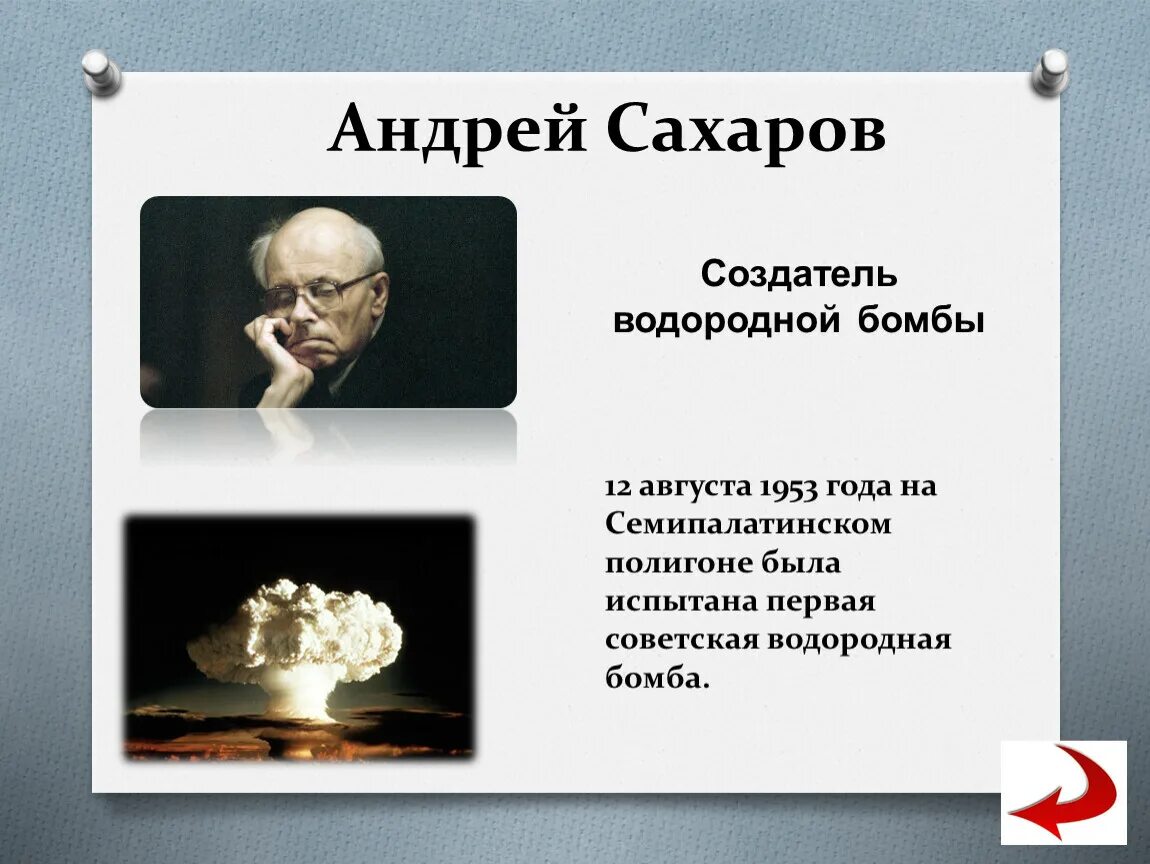 Андрей Сахаров

Создатель водородной бомбы

12 августа 1953 года на Семипалатинском полигоне была испытана первая советская водородная бомба.